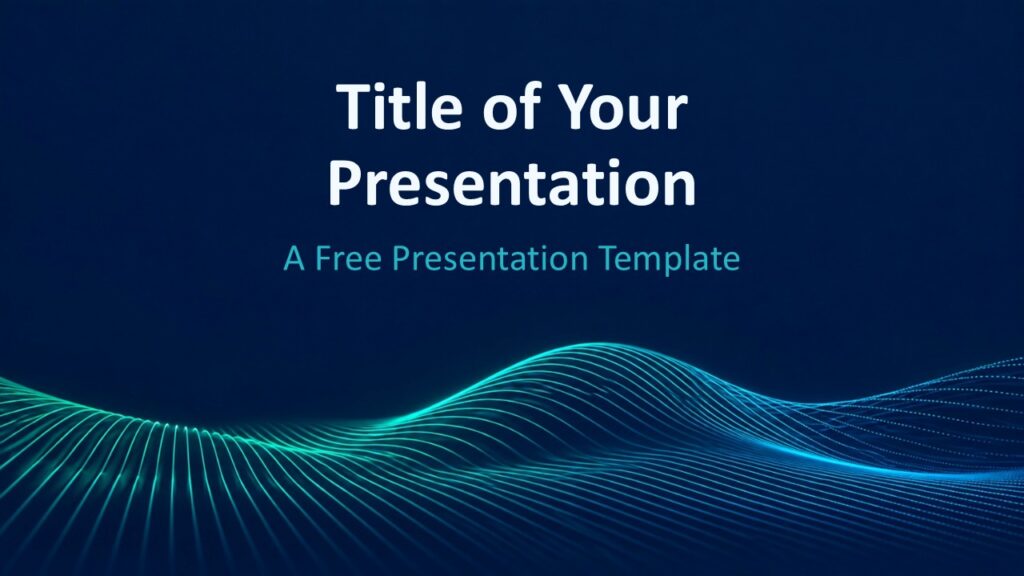 Title of Your Presentation

A Free Presentation Template